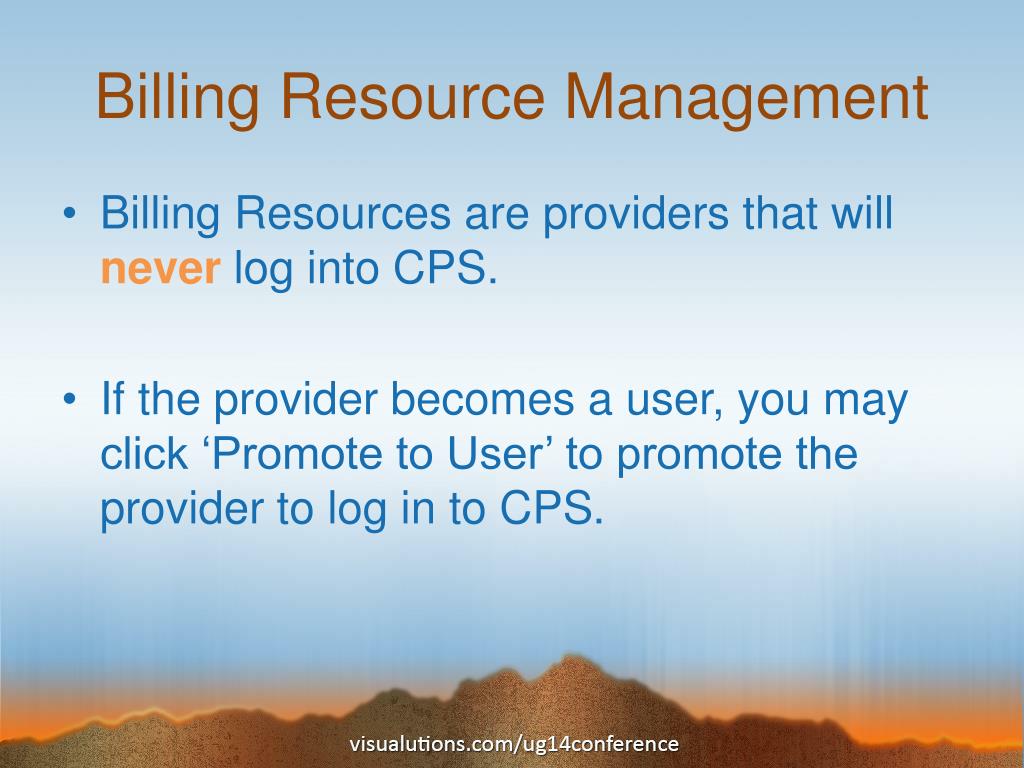 Billing Resource Management

• Billing Resources are providers that will never log into CPS.

• If the provider becomes a user, you may click ‘Promote to User’ to promote the provider to log in to CPS.

visualutions.com/ug14conference